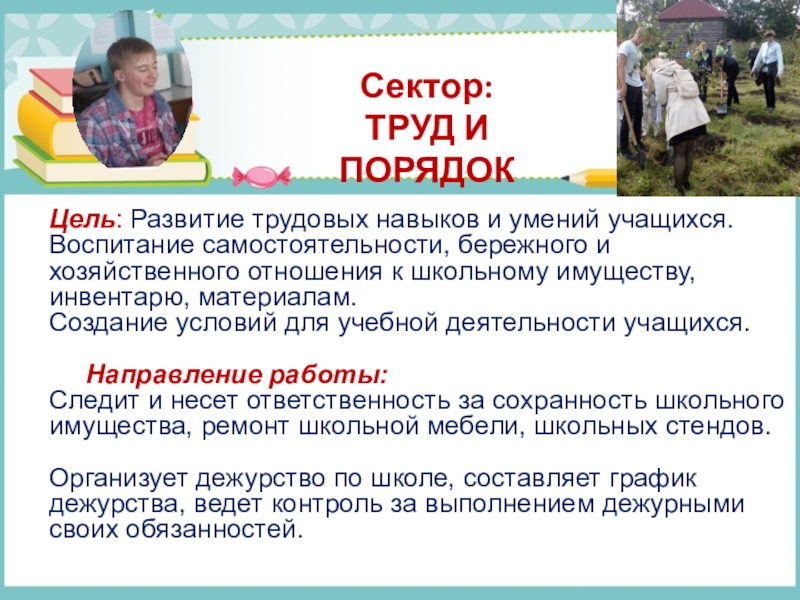 Сектор:
ТРУД И
ПОРЯДОК

Цель: Развитие трудовых навыков и умений учащихся. Воспитание самостоятельности, бережного и хозяйственного отношения к школьному имуществу, инвентарю, материалам.
Создание условий для учебной деятельности учащихся.

Направление работы:
Следит и несет ответственность за сохранность школьного имущества, ремонт школьной мебели, школьных стендов.

Организует дежурство по школе, составляет график дежурства, ведет контроль за выполнением дежурными своих обязанностей.